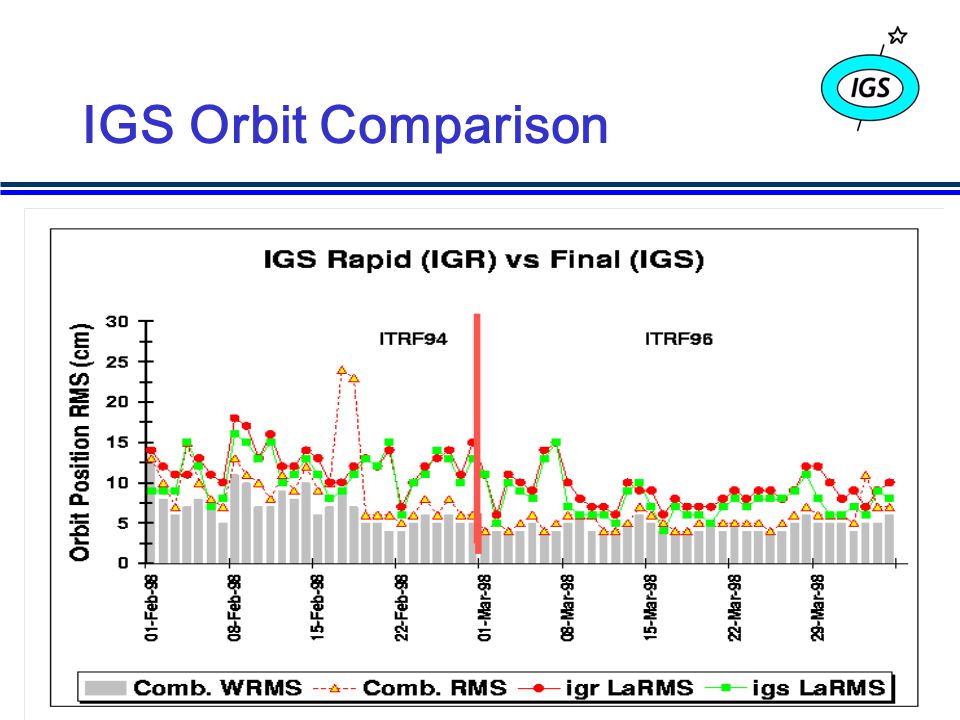 IGS

IGS Orbit Comparison

IGS Rapid (IGR) vs Final (IGS)

Orbit Position RMS (cm)

30
25
20
15
10
5
0

ITRF94

ITRF96

01-Feb-98
08-Feb-98
15-Feb-98
22-Feb-98
01-Mar-98
08-Mar-98
15-Mar-98
22-Mar-98
29-Mar-98

Comb. WRMS
Comb. RMS
igr LaRMS
igs LaRMS